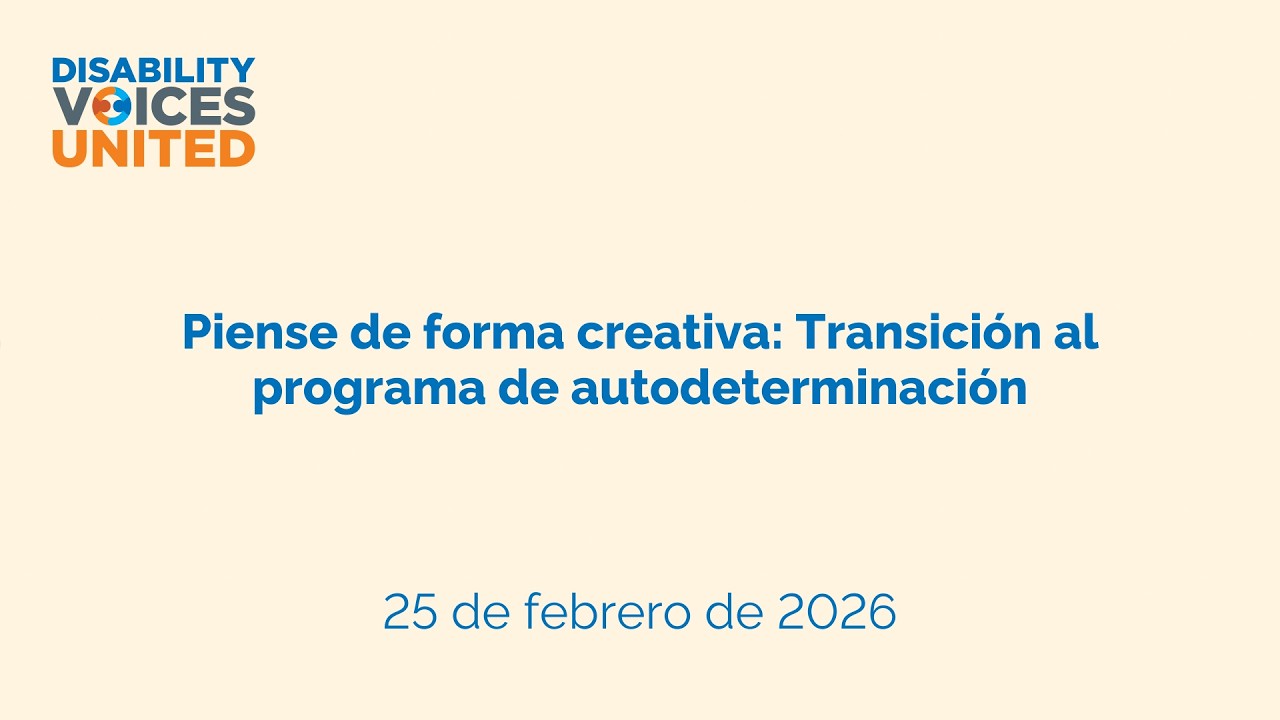 DISABILITY
VOICES
UNITED

Piense de forma creativa: Transición al programa de autodeterminación

25 de febrero de 2026